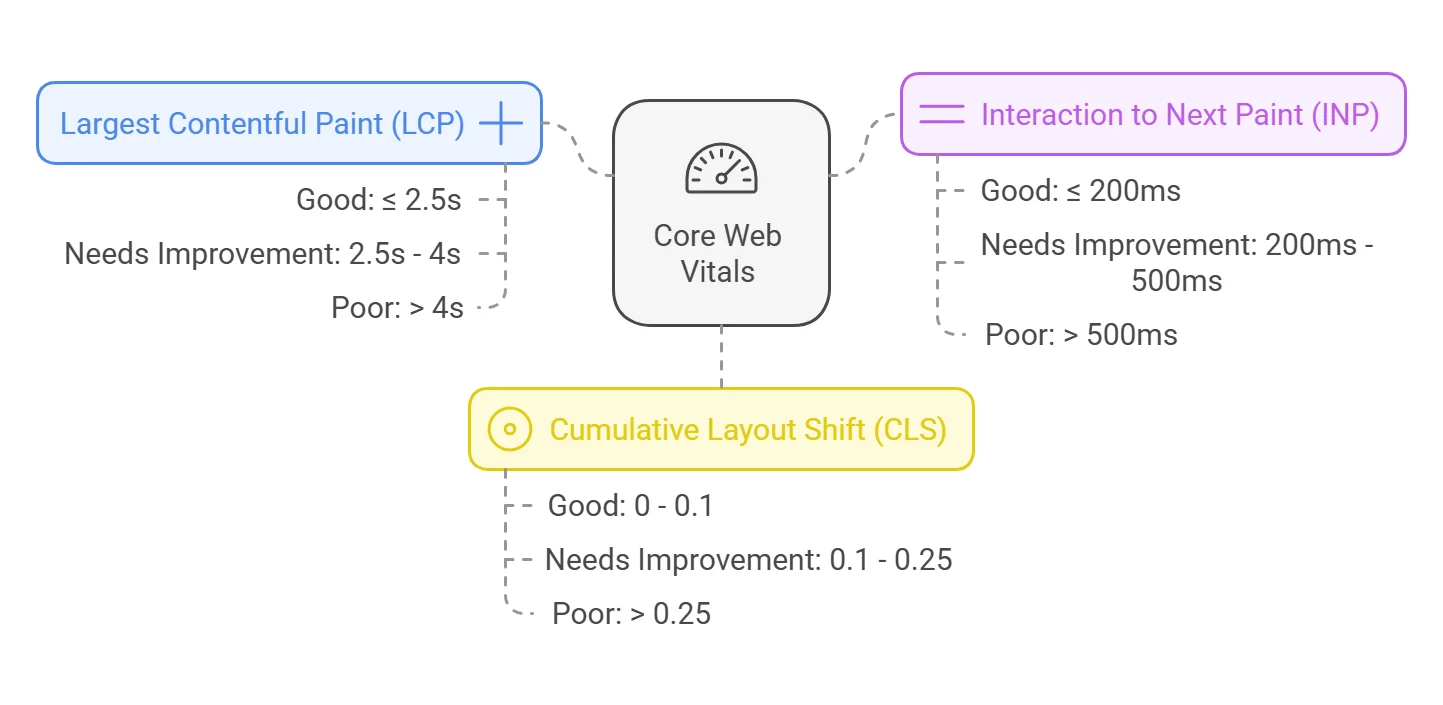 Largest Contentful Paint (LCP)

Good: ≤ 2.5s

Needs Improvement: 2.5s - 4s

Poor: > 4s

Core Web Vitals

Interaction to Next Paint (INP)

Good: ≤ 200ms

Needs Improvement: 200ms - 500ms

Poor: > 500ms

Cumulative Layout Shift (CLS)

Good: 0 - 0.1

Needs Improvement: 0.1 - 0.25

Poor: > 0.25